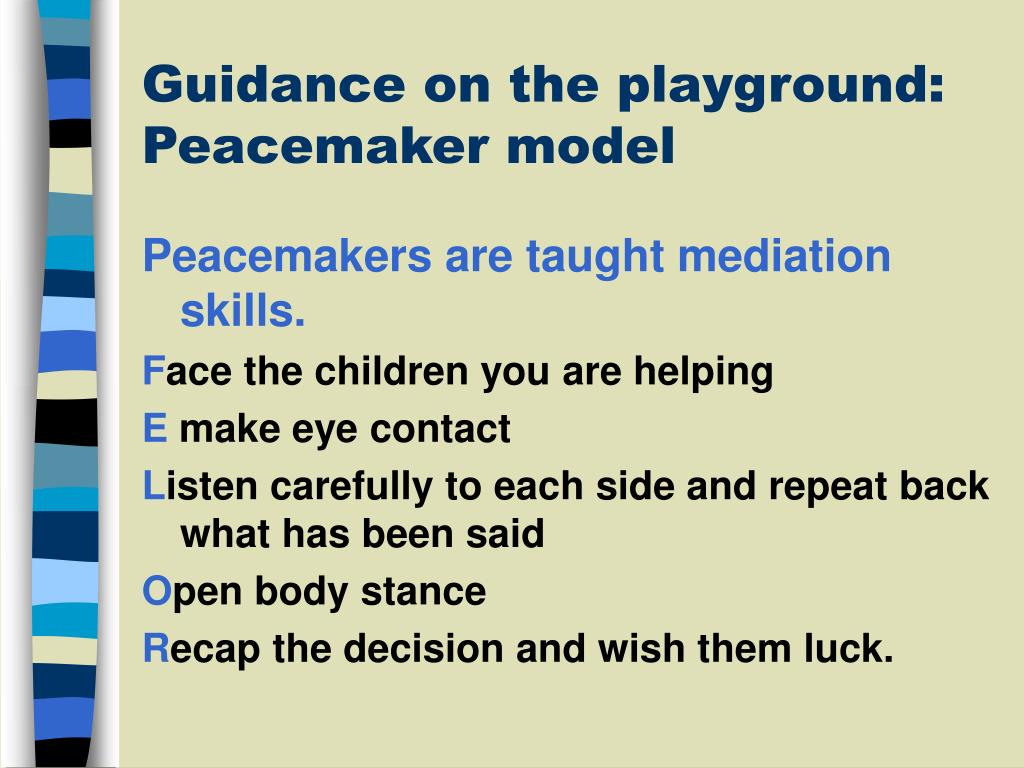 Guidance on the playground: Peacemaker model

Peacemakers are taught mediation skills.

Face the children you are helping

E make eye contact

Listen carefully to each side and repeat back what has been said

Open body stance

Recap the decision and wish them luck.